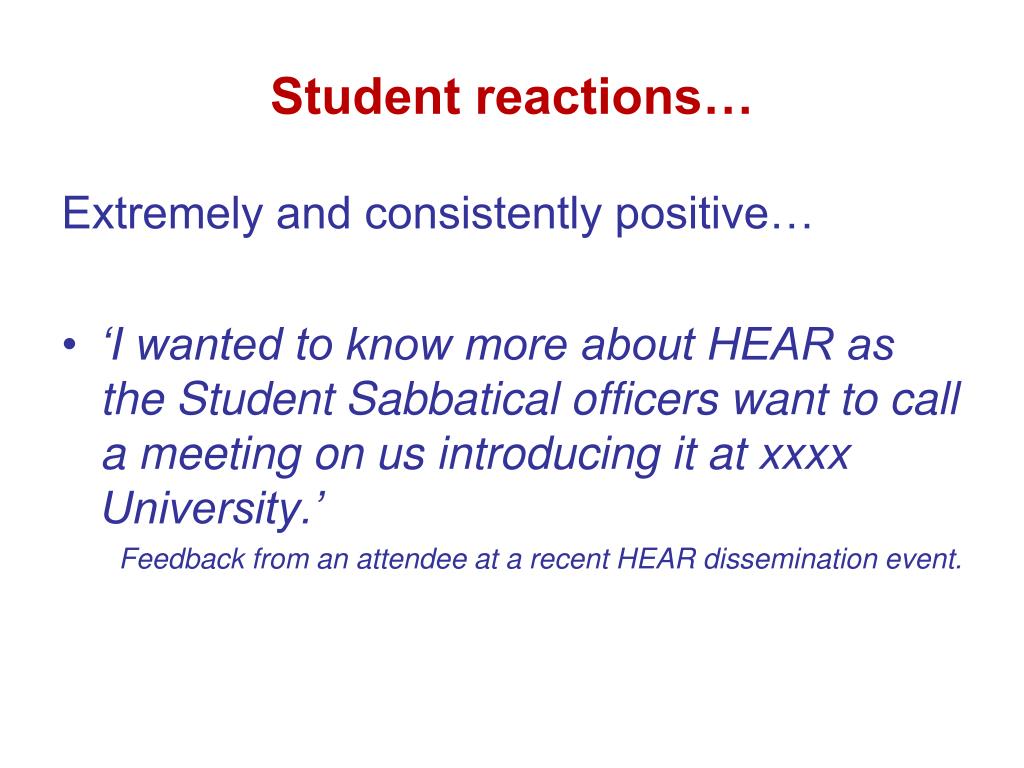 Student reactions…

Extremely and consistently positive…

• ‘I wanted to know more about HEAR as the Student Sabbatical officers want to call a meeting on us introducing it at xxxx University.’

Feedback from an attendee at a recent HEAR dissemination event.